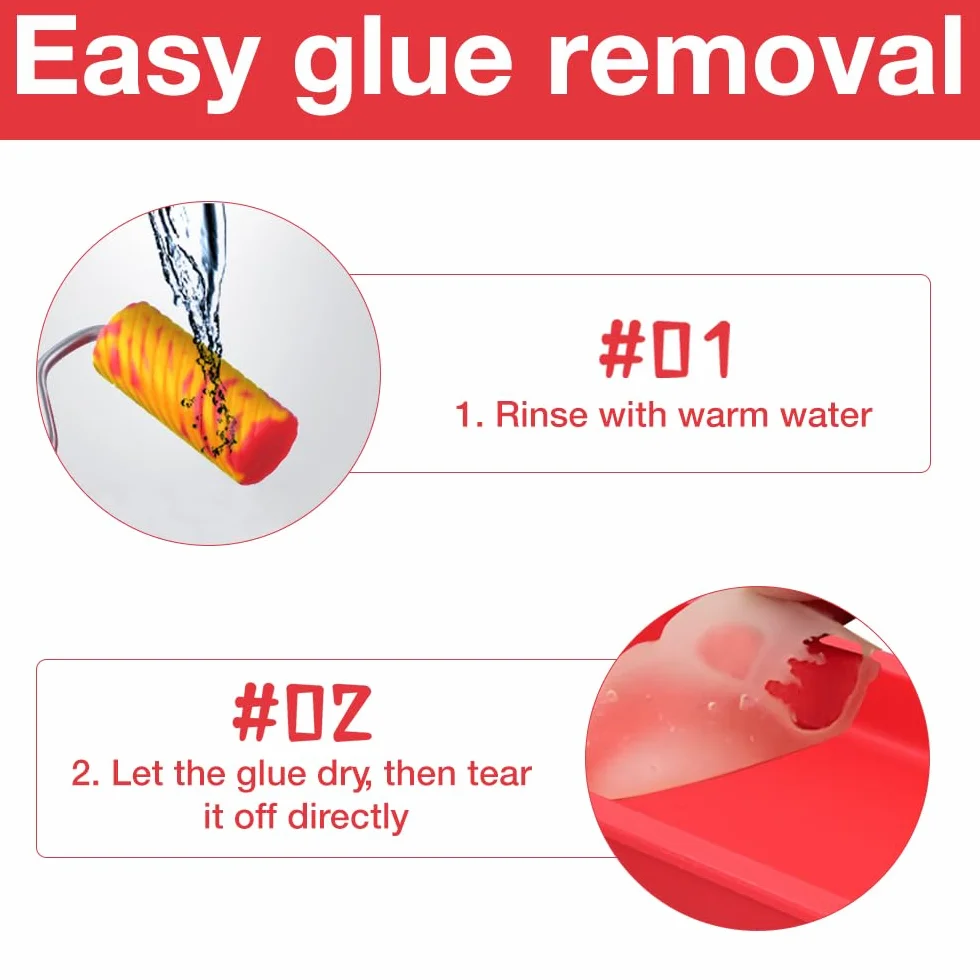 Easy glue removal

#01

1. Rinse with warm water

#02

2. Let the glue dry, then tear it off directly